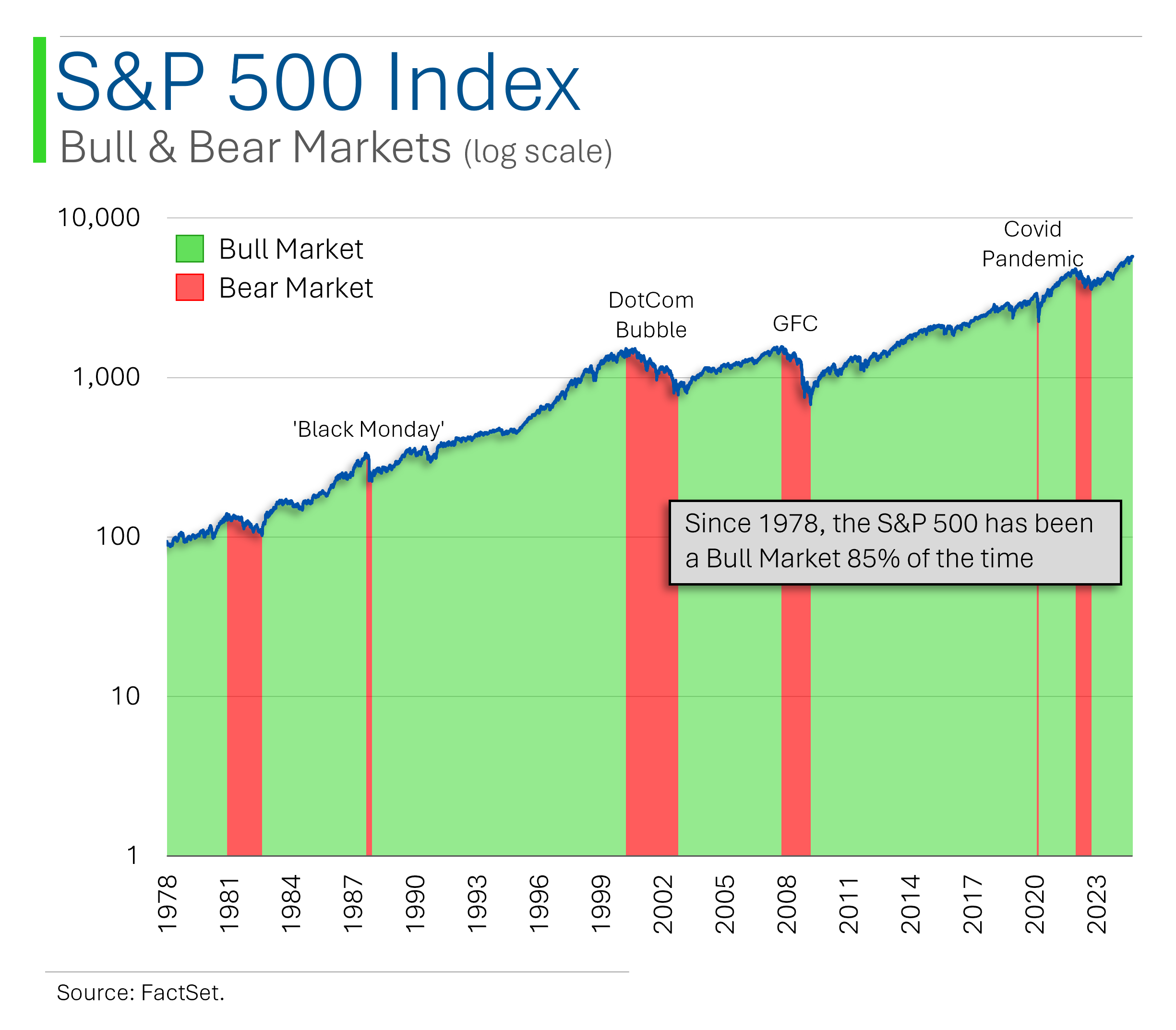 S&P 500 Index
Bull & Bear Markets (log scale)

10,000
1,000
100
10
1

Bull Market
Bear Market

'Black Monday'
DotCom Bubble
GFC
Covid Pandemic

Since 1978, the S&P 500 has been a Bull Market 85% of the time

1978
1981
1984
1987
1990
1993
1996
1999
2002
2005
2008
2011
2014
2017
2020
2023

Source: FactSet.